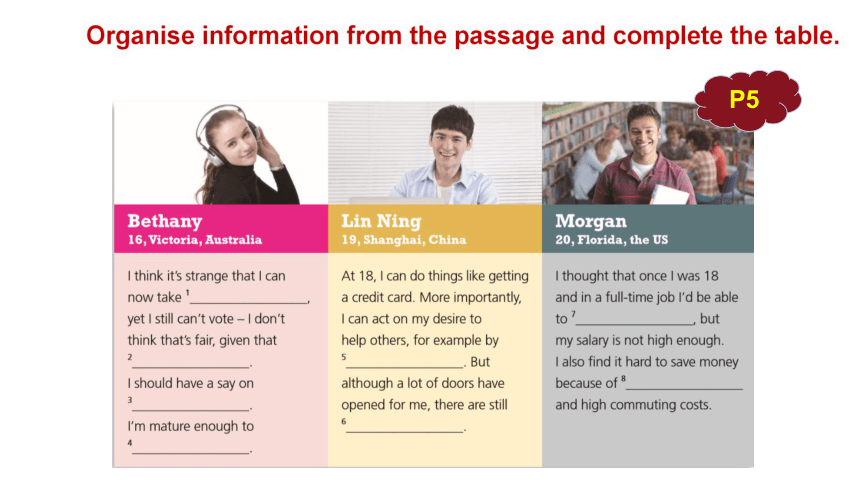 Organise information from the passage and complete the table.

P5

Bethany
16, Victoria, Australia

I think it's strange that I can now take $^1$________________, yet I still can't vote – I don't think that's fair, given that $^2$________________.
I should have a say on $^3$________________.
I'm mature enough to $^4$________________.

Lin Ning
19, Shanghai, China

At 18, I can do things like getting a credit card. More importantly, I can act on my desire to help others, for example by $^5$________________. But although a lot of doors have opened for me, there are still $^6$________________.

Morgan
20, Florida, the US

I thought that once I was 18 and in a full-time job I'd be able to $^7$________________, but my salary is not high enough. I also find it hard to save money because of $^8$________________ and high commuting costs.